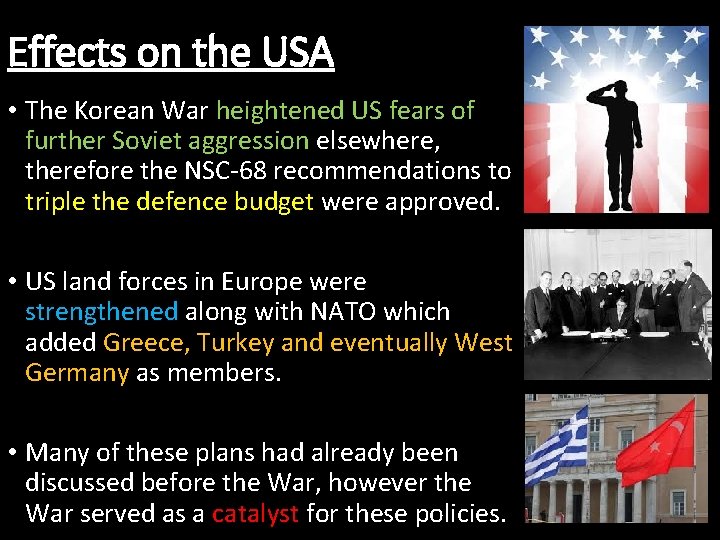 Effects on the USA

• The Korean War heightened US fears of further Soviet aggression elsewhere, therefore the NSC-68 recommendations to triple the defence budget were approved.

• US land forces in Europe were strengthened along with NATO which added Greece, Turkey and eventually West Germany as members.

• Many of these plans had already been discussed before the War, however the War served as a catalyst for these policies.